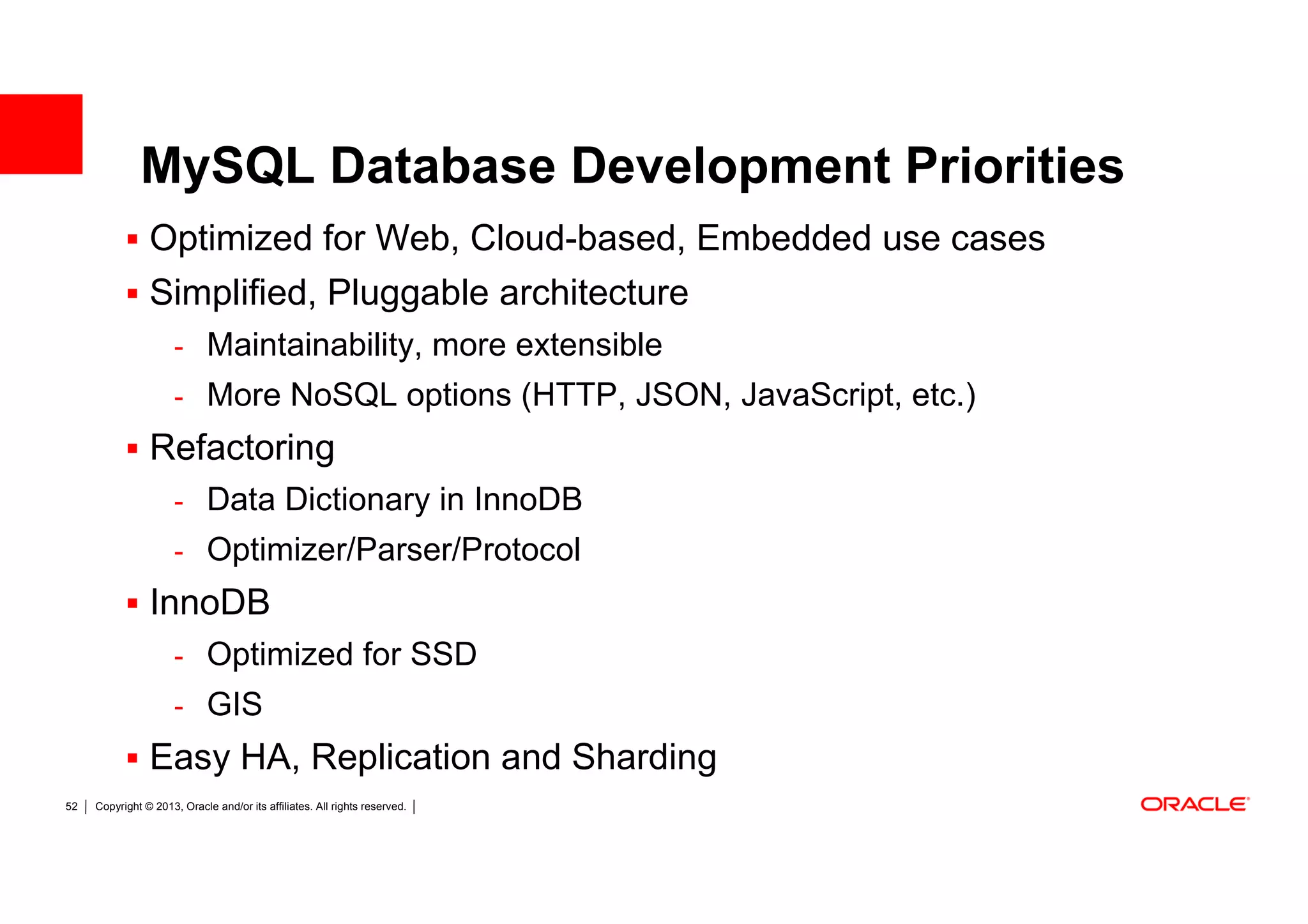 MySQL Database Development Priorities

▪ Optimized for Web, Cloud-based, Embedded use cases
▪ Simplified, Pluggable architecture
- Maintainability, more extensible
- More NoSQL options (HTTP, JSON, JavaScript, etc.)
▪ Refactoring
- Data Dictionary in InnoDB
- Optimizer/Parser/Protocol
▪ InnoDB
- Optimized for SSD
- GIS
▪ Easy HA, Replication and Sharding

52 | Copyright © 2013, Oracle and/or its affiliates. All rights reserved. |

ORACLE